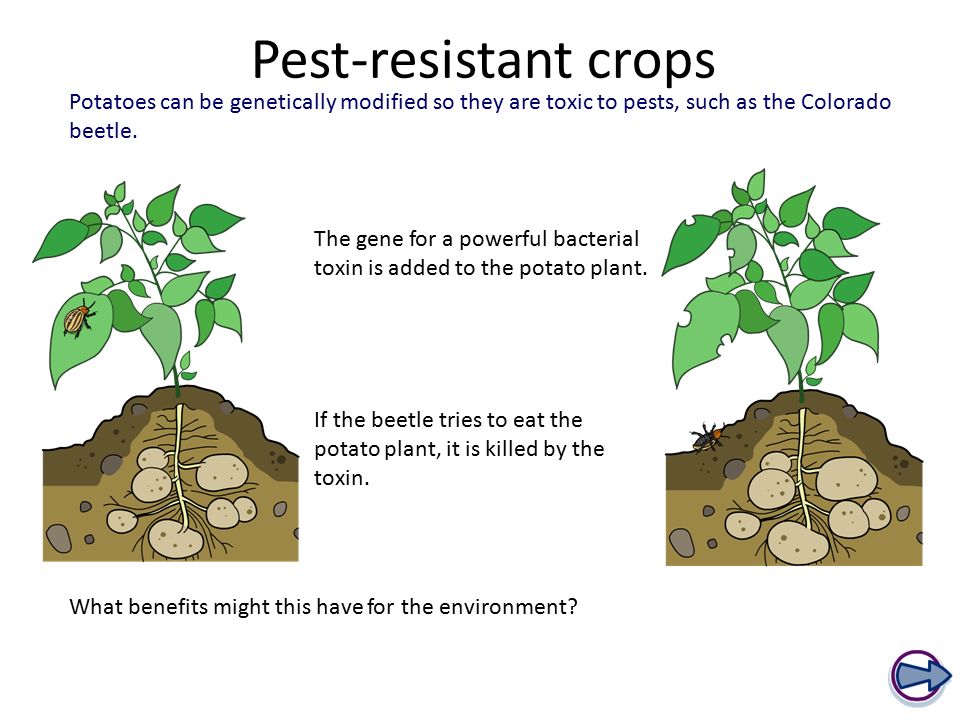 Pest-resistant crops

Potatoes can be genetically modified so they are toxic to pests, such as the Colorado beetle.

The gene for a powerful bacterial toxin is added to the potato plant.

If the beetle tries to eat the potato plant, it is killed by the toxin.

What benefits might this have for the environment?